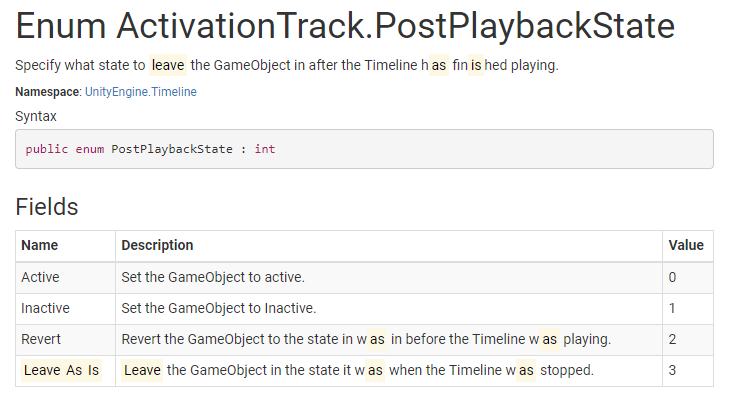 Enum ActivationTrack.PostPlaybackState

Specify what state to leave the GameObject in after the Timeline has finished playing.

Namespace: UnityEngine.Timeline

Syntax

public enum PostPlaybackState : int

Fields

| Name | Description | Value |
|---|---|---|
| Active | Set the GameObject to active. | 0 |
| Inactive | Set the GameObject to Inactive. | 1 |
| Revert | Revert the GameObject to the state in was in before the Timeline was playing. | 2 |
| Leave As Is | Leave the GameObject in the state it was when the Timeline was stopped. | 3 |